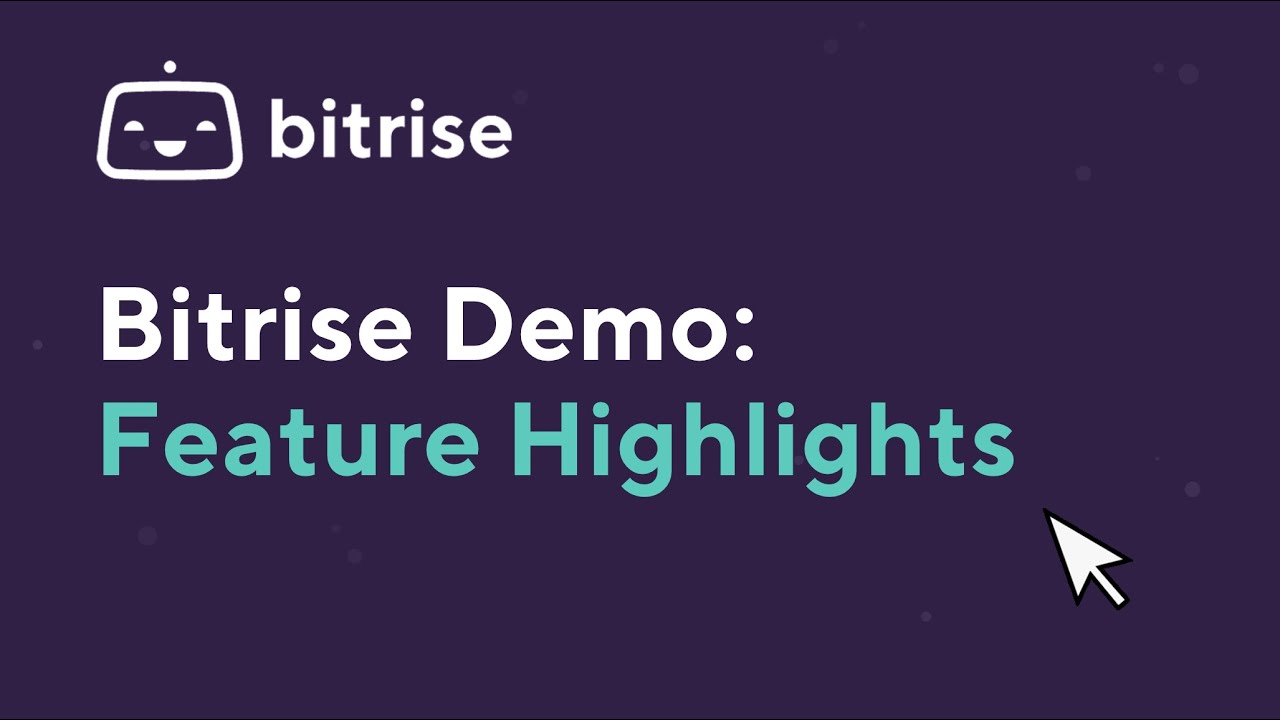 bitrise

Bitrise Demo:
Feature Highlights